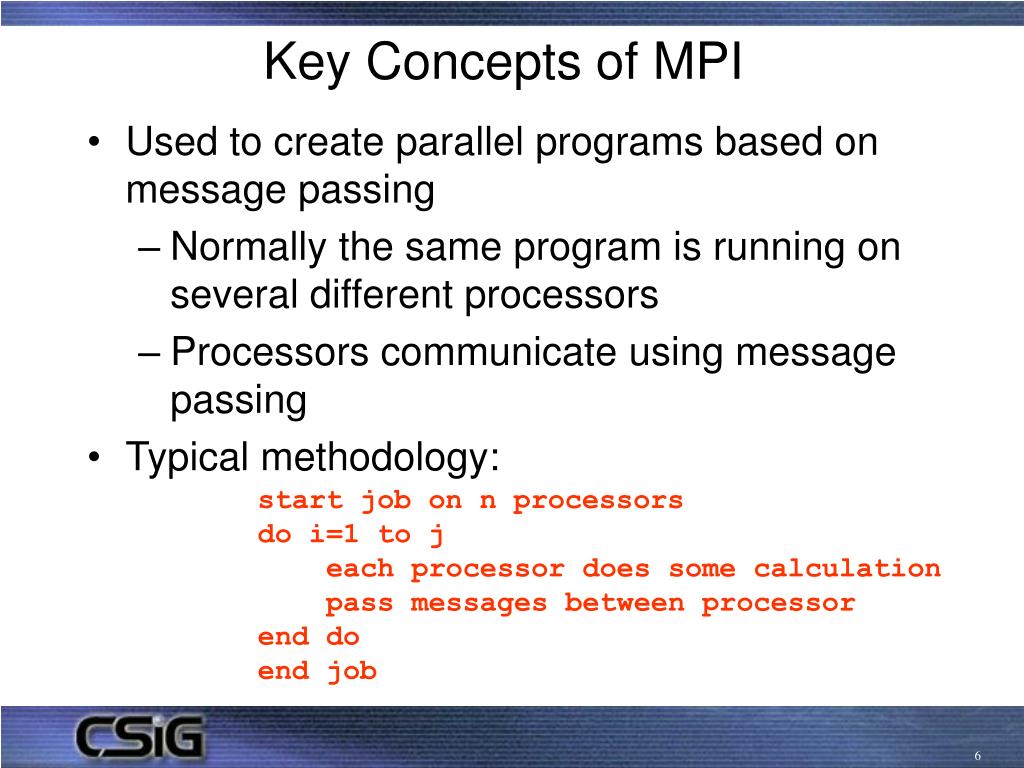 Key Concepts of MPI

• Used to create parallel programs based on message passing
– Normally the same program is running on several different processors
– Processors communicate using message passing
• Typical methodology:

start job on n processors
do i=1 to j
    each processor does some calculation
    pass messages between processor
end do
end job

CSiG

6